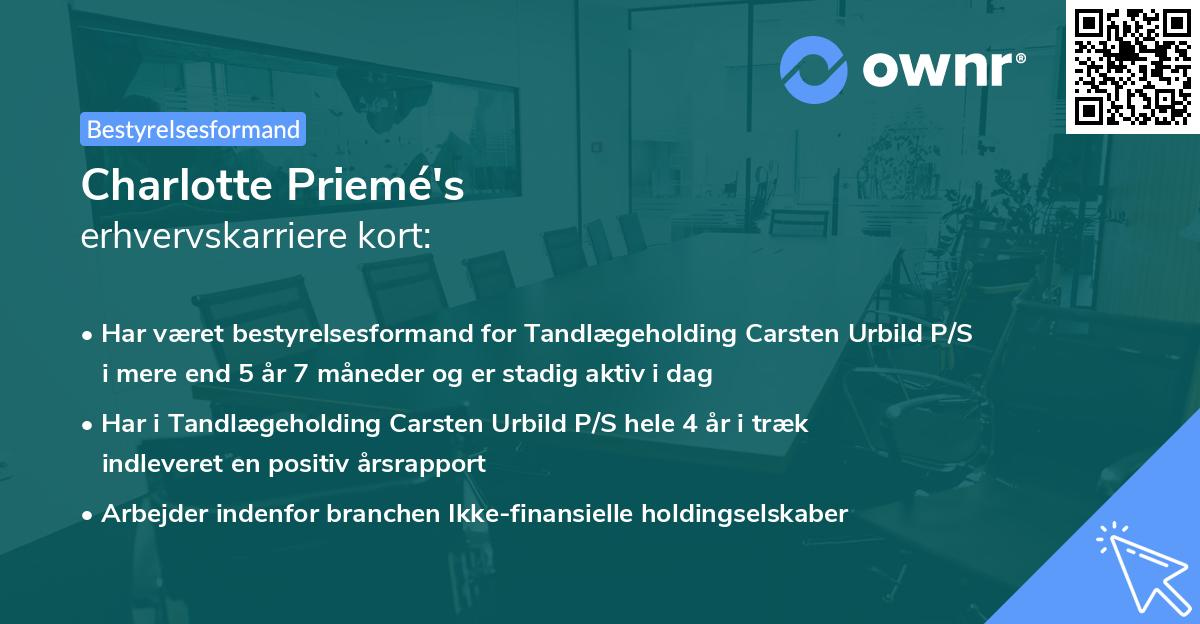 ownr®

Bestyrelsesformand

Charlotte Priemé's
erhvervskarriere kort:

• Har været bestyrelsesformand for Tandlægeholding Carsten Urbild P/S i mere end 5 år 7 måneder og er stadig aktiv i dag

• Har i Tandlægeholding Carsten Urbild P/S hele 4 år i træk indleveret en positiv årsrapport

• Arbejder indenfor branchen Ikke-finansielle holdingselskaber